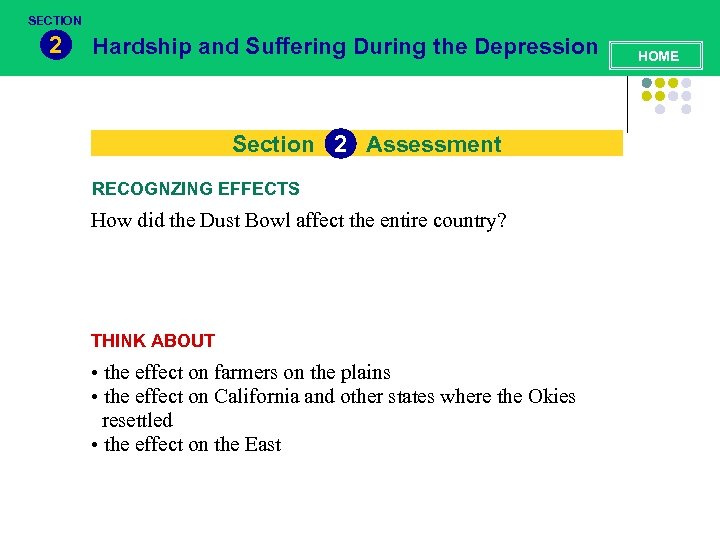 SECTION
2
Hardship and Suffering During the Depression

HOME

Section 2 Assessment

RECOGNZING EFFECTS

How did the Dust Bowl affect the entire country?

THINK ABOUT

• the effect on farmers on the plains
• the effect on California and other states where the Okies resettled
• the effect on the East